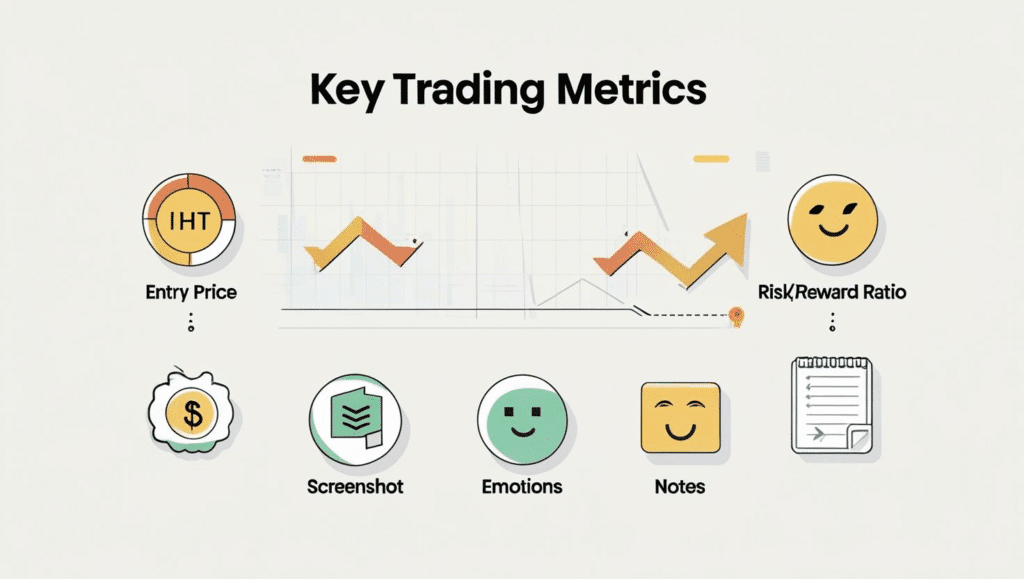 Key Trading Metrics

IHT

Entry Price

Risk/Reward Ratio

$

Screenshot

Emotions

Notes